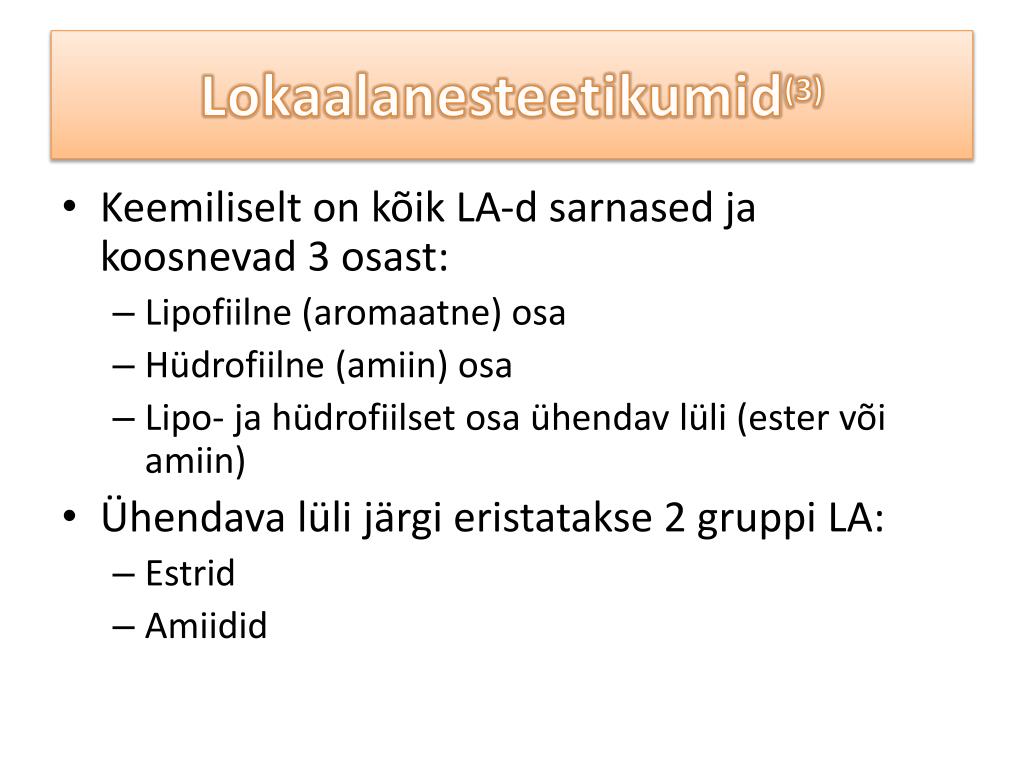 Lokaalanesteetikumid$^{(3)}$

• Keemiliselt on kõik LA-d sarnased ja koosnevad 3 osast:
– Lipofiilne (aromaatne) osa
– Hüdrofiilne (amiin) osa
– Lipo- ja hüdrofiilset osa ühendav lüli (ester või amiin)

• Ühendava lüli järgi eristatakse 2 gruppi LA:
– Estrid
– Amiidid